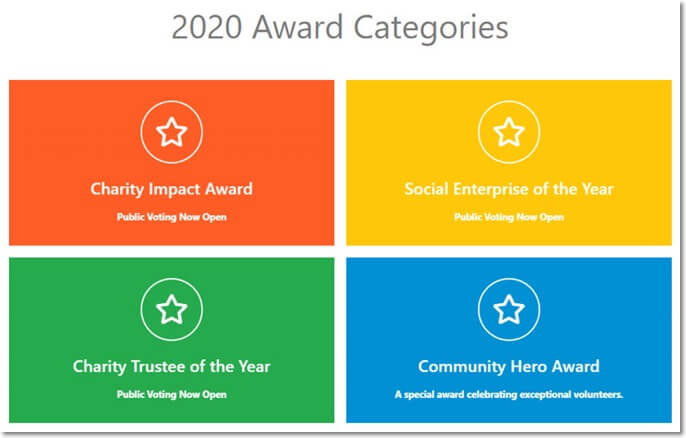 2020 Award Categories

Charity Impact Award

Public Voting Now Open

Social Enterprise of the Year

Public Voting Now Open

Charity Trustee of the Year

Public Voting Now Open

Community Hero Award

A special award celebrating exceptional volunteers.